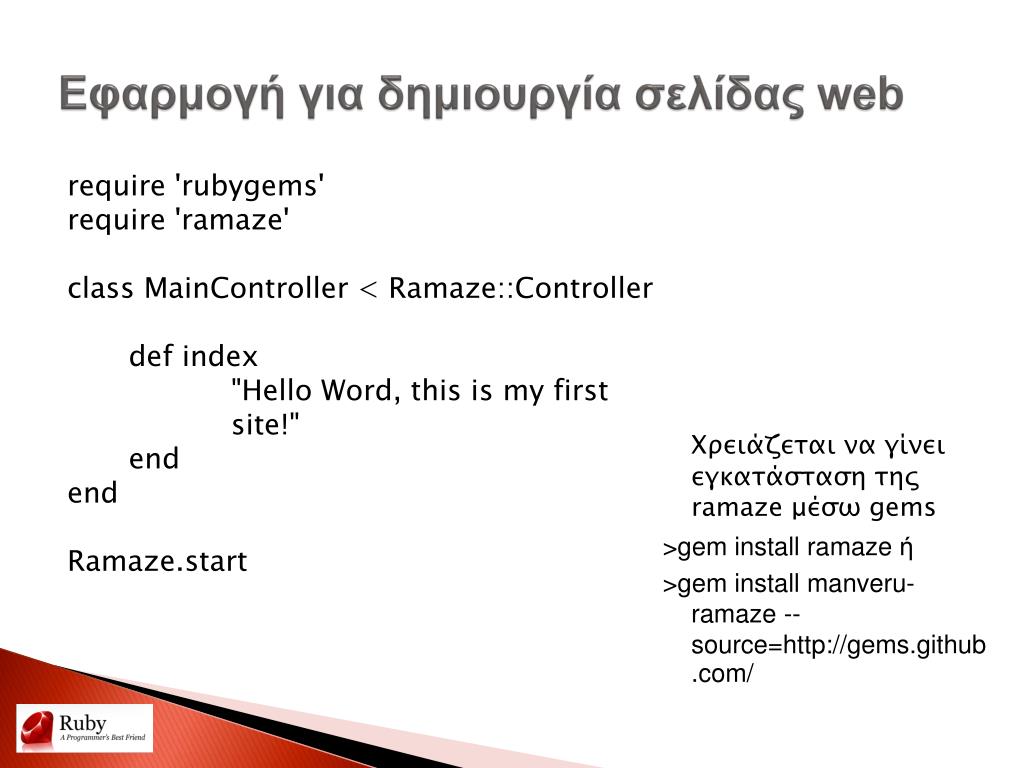 Εφαρμογή για δημιουργία σελίδας web

require 'rubygems'
require 'ramaze'

class MainController < Ramaze::Controller

def index
"Hello Word, this is my first site!"
end
end

Ramaze.start

Χρειάζεται να γίνει εγκατάσταση της ramaze μέσω gems

>gem install ramaze ή

>gem install manveru-ramaze --source=http://gems.github.com/

Ruby
A Programmer's Best Friend